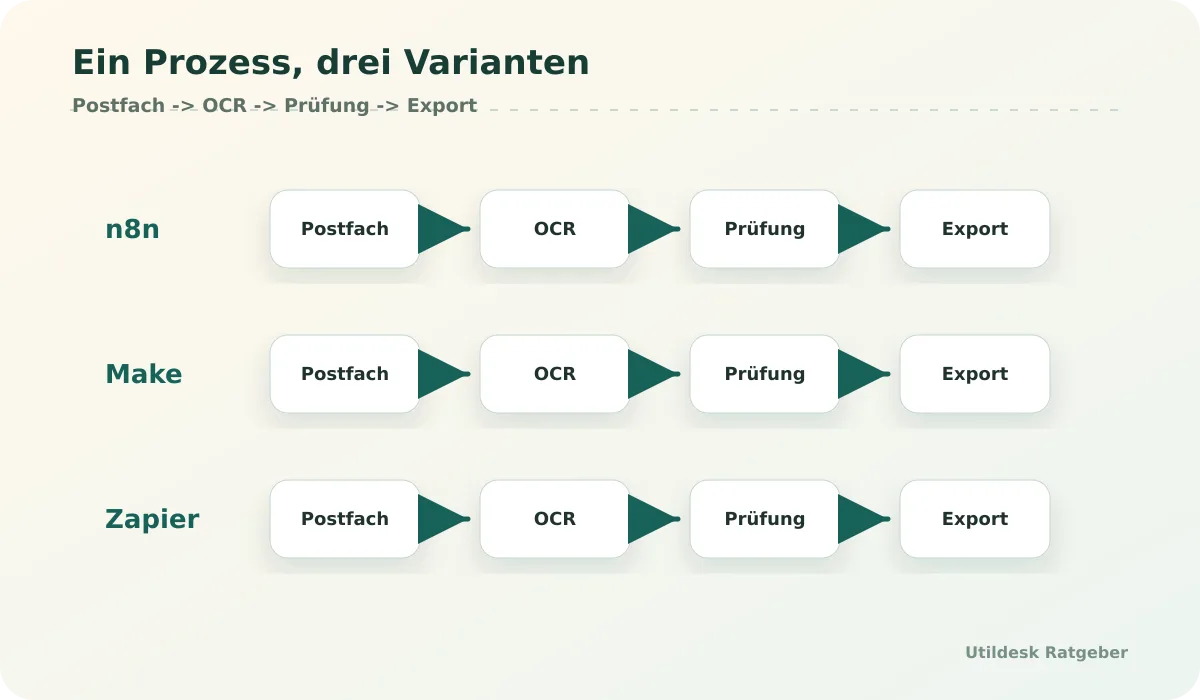 Ein Prozess, drei Varianten

Postfach -> OCR -> Prüfung -> Export

n8n
Postfach
OCR
Prüfung
Export

Make
Postfach
OCR
Prüfung
Export

Zapier
Postfach
OCR
Prüfung
Export

Utildesk Ratgeber